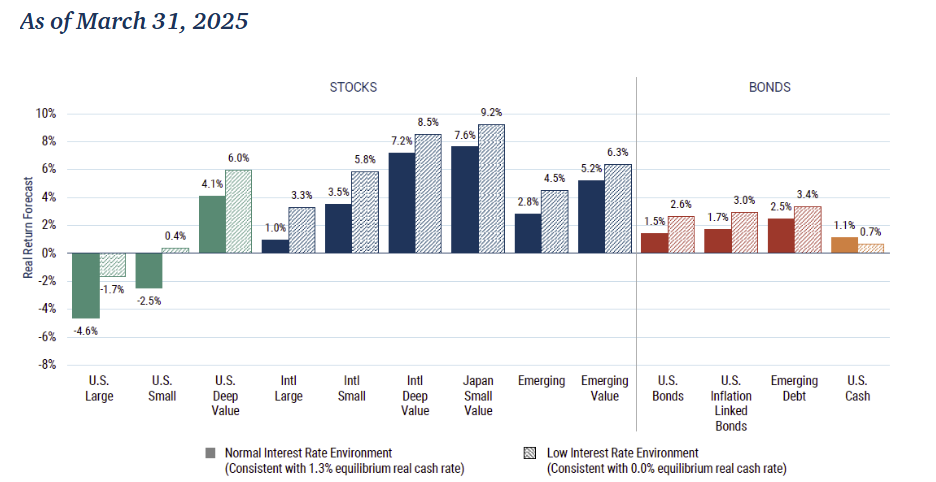 As of March 31, 2025

STOCKS

BONDS

Real Return Forecast

10%
8%
6%
4%
2%
0%
-2%
-4%
-6%
-8%

-4.6%
-1.7%
-2.5%
0.4%
4.1%
6.0%
1.0%
3.3%
3.5%
5.8%
7.2%
8.5%
7.6%
9.2%
2.8%
4.5%
5.2%
6.3%
1.5%
2.6%
1.7%
3.0%
2.5%
3.4%
1.1%
0.7%

U.S. Large
U.S. Small
U.S. Deep Value
Intl Large
Intl Small
Intl Deep Value
Japan Small Value
Emerging
Emerging Value
U.S. Bonds
U.S. Inflation Linked Bonds
Emerging Debt
U.S. Cash

Normal Interest Rate Environment (Consistent with 1.3% equilibrium real cash rate)

Low Interest Rate Environment (Consistent with 0.0% equilibrium real cash rate)